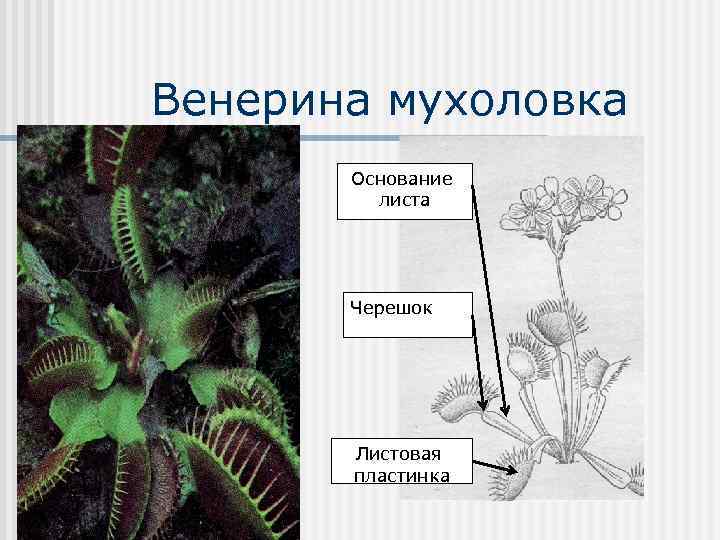 Венерина мухоловка

Основание листа

Черешок

Листовая пластинка